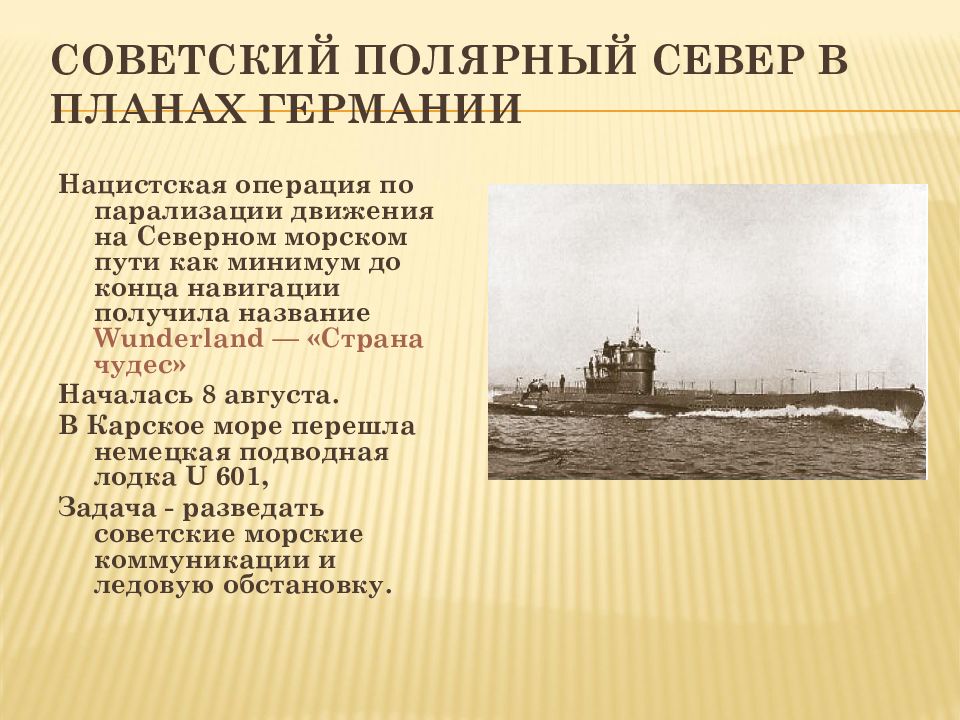 СОВЕТСКИЙ ПОЛЯРНЫЙ СЕВЕР В ПЛАНАХ ГЕРМАНИИ

Нацистская операция по парализации движения на Северном морском пути как минимум до конца навигации получила название Wunderland — «Страна чудес»

Началась 8 августа.

В Карское море перешла немецкая подводная лодка U 601,

Задача - разведать советские морские коммуникации и ледовую обстановку.